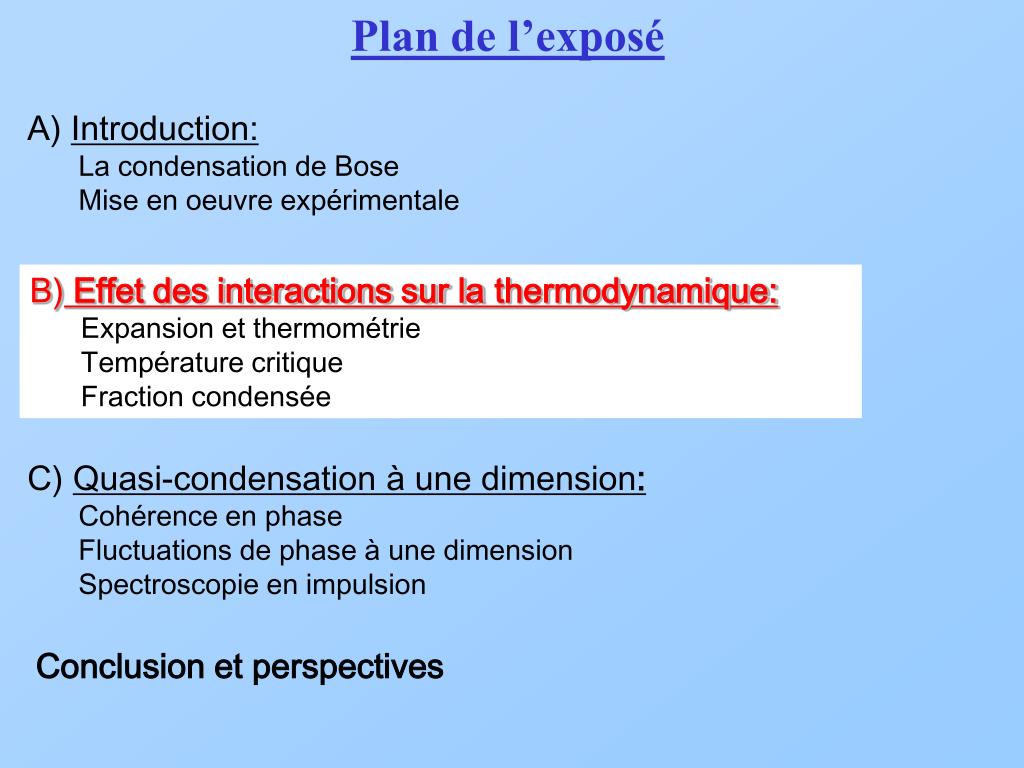 Plan de l’exposé

A) Introduction:
La condensation de Bose
Mise en oeuvre expérimentale

B) Effet des interactions sur la thermodynamique:
Expansion et thermométrie
Température critique
Fraction condensée

C) Quasi-condensation à une dimension:
Cohérence en phase
Fluctuations de phase à une dimension
Spectroscopie en impulsion

Conclusion et perspectives